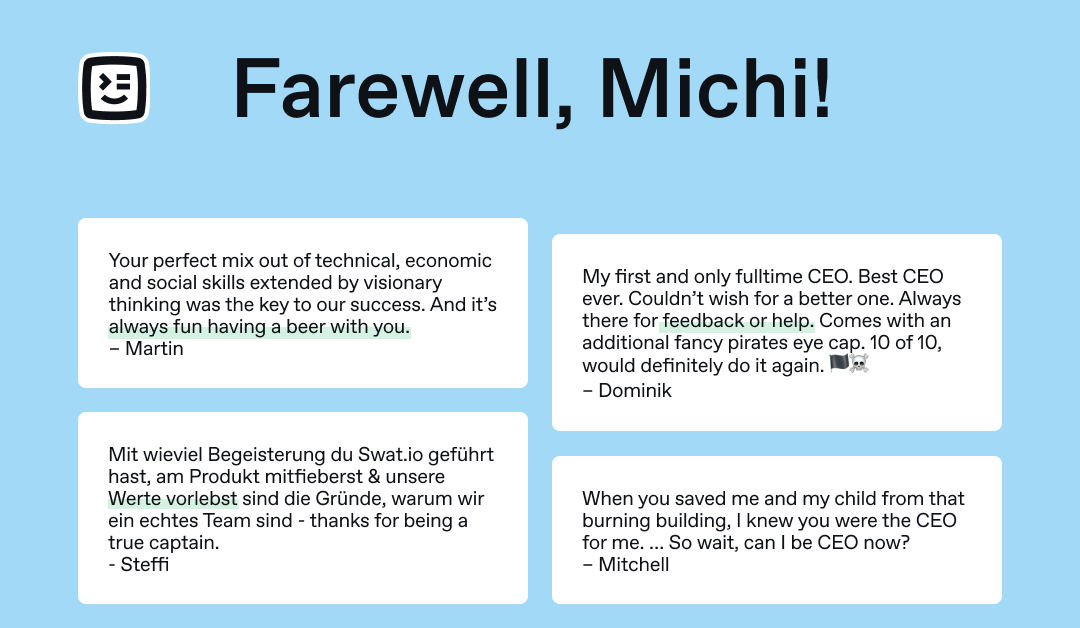 Farewell, Michi!

Your perfect mix out of technical, economic and social skills extended by visionary thinking was the key to our success. And it's always fun having a beer with you.
– Martin

Mit wieviel Begeisterung du Swat.io geführt hast, am Produkt mitfieberst & unsere Werte vorlebst sind die Gründe, warum wir ein echtes Team sind - thanks for being a true captain.
- Steffi

My first and only fulltime CEO. Best CEO ever. Couldn't wish for a better one. Always there for feedback or help. Comes with an additional fancy pirates eye cap. 10 of 10, would definitely do it again. 🏴☠️
– Dominik

When you saved me and my child from that burning building, I knew you were the CEO for me. ... So wait, can I be CEO now?
– Mitchell